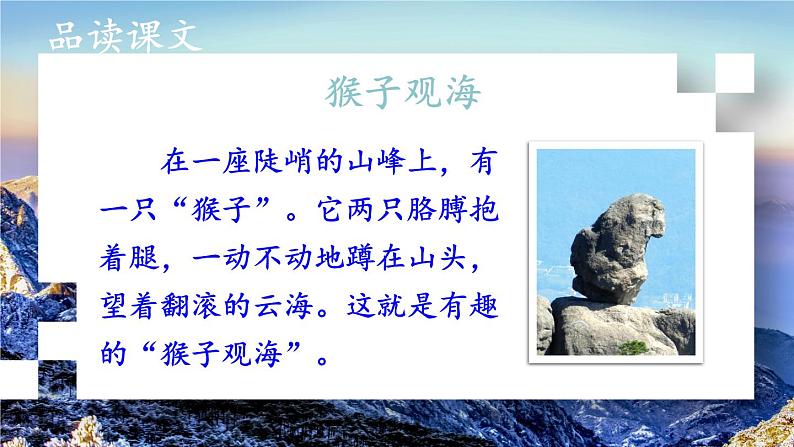 品读课文

猴子观海

在一座陡峭的山峰上，有一只“猴子”。它两只胳膊抱着腿，一动不动地蹲在山头，望着翻滚的云海。这就是有趣的“猴子观海”。